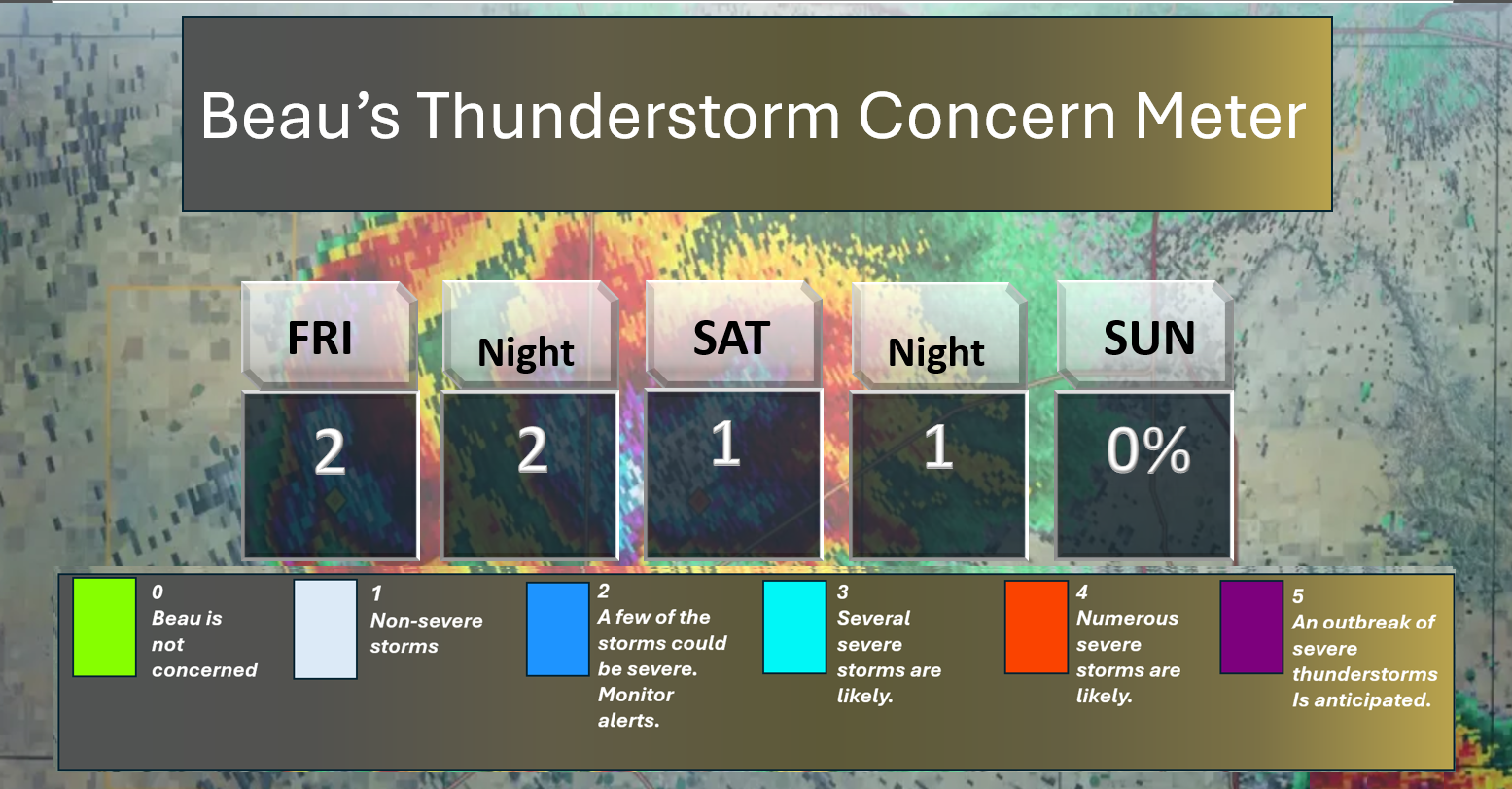 Beau's Thunderstorm Concern Meter

| FRI | Night | SAT | Night | SUN |
|---|---|---|---|---|
| 2 | 2 | 1 | 1 | 0% |

0
Beau is not concerned

1
Non-severe storms

2
A few of the storms could be severe. Monitor alerts.

3
Several severe storms are likely.

4
Numerous severe storms are likely.

5
An outbreak of severe thunderstorms Is anticipated.